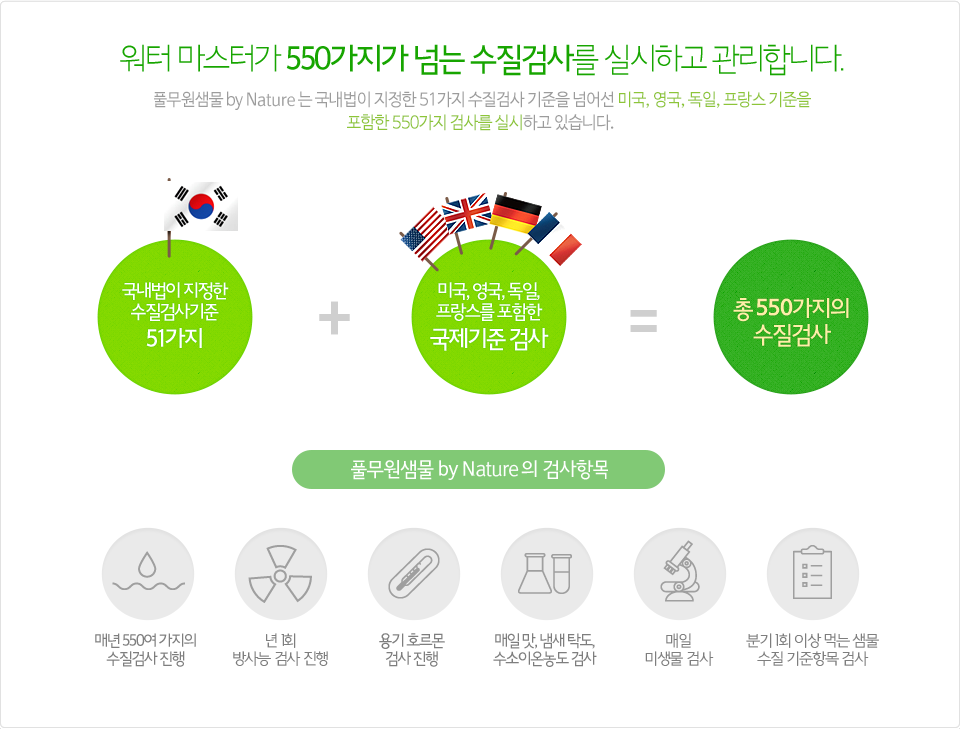 워터 마스터가 550가지가 넘는 수질검사를 실시하고 관리합니다.

풀무원샘물 by Nature 는 국내법이 지정한 51가지 수질검사 기준을 넘어선 미국, 영국, 독일, 프랑스 기준을 포함한 550가지 검사를 실시하고 있습니다.

국내법이 지정한 수질검사기준 51가지

+

미국, 영국, 독일, 프랑스를 포함한 국제기준 검사

=

총 550가지의 수질검사

풀무원샘물 by Nature 의 검사항목

매년 550여 가지의 수질검사 진행

년 1회 방사능 검사 진행

용기 호르몬 검사 진행

매일 맛, 냄새 탁도, 수소이온농도 검사

매일 미생물 검사

분기 1회 이상 먹는 샘물 수질 기준항목 검사